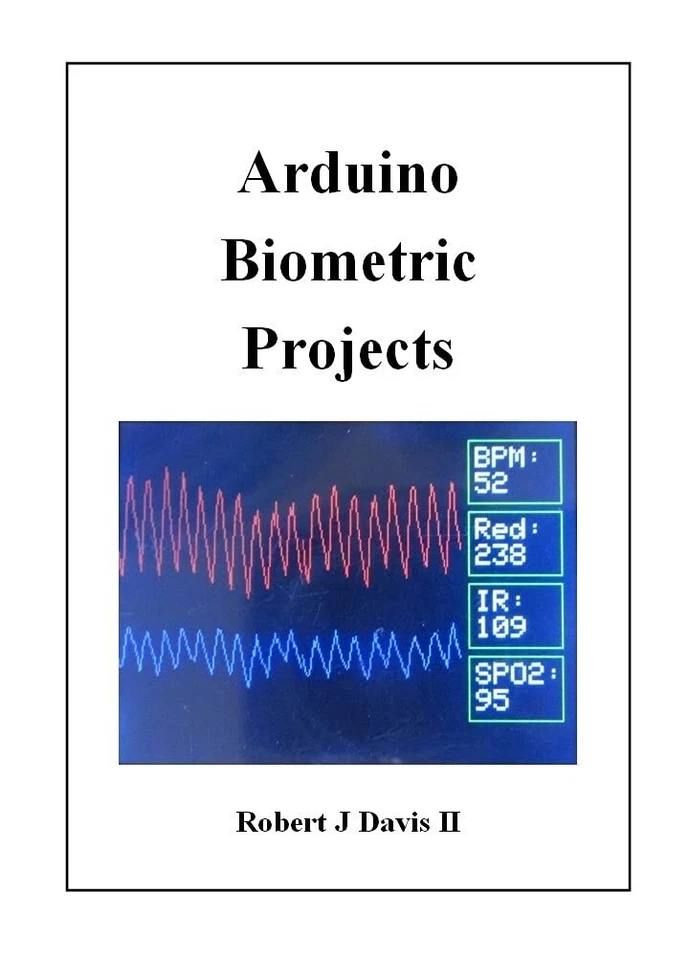 Arduino Biometric Projects

BPM:
52

Red:
238

IR:
109

SPO2:
95

Robert J Davis II